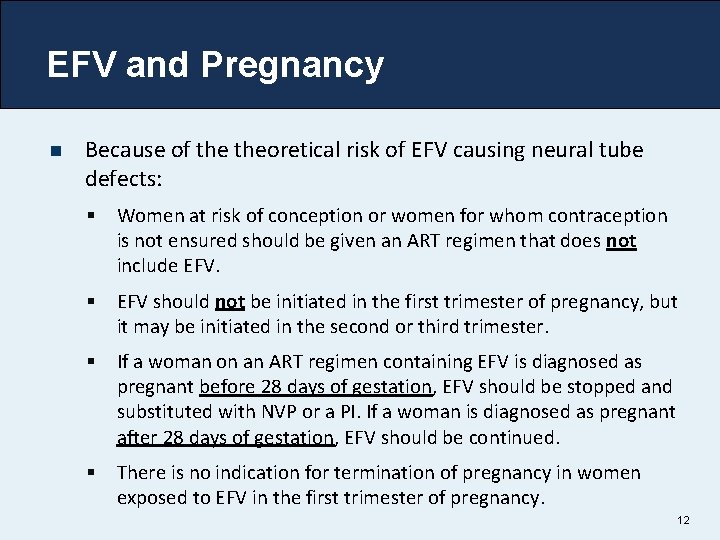 EFV and Pregnancy

Because of the theoretical risk of EFV causing neural tube defects:

Women at risk of conception or women for whom contraception is not ensured should be given an ART regimen that does not include EFV.

EFV should not be initiated in the first trimester of pregnancy, but it may be initiated in the second or third trimester.

If a woman on an ART regimen containing EFV is diagnosed as pregnant before 28 days of gestation, EFV should be stopped and substituted with NVP or a PI. If a woman is diagnosed as pregnant after 28 days of gestation, EFV should be continued.

There is no indication for termination of pregnancy in women exposed to EFV in the first trimester of pregnancy.

12